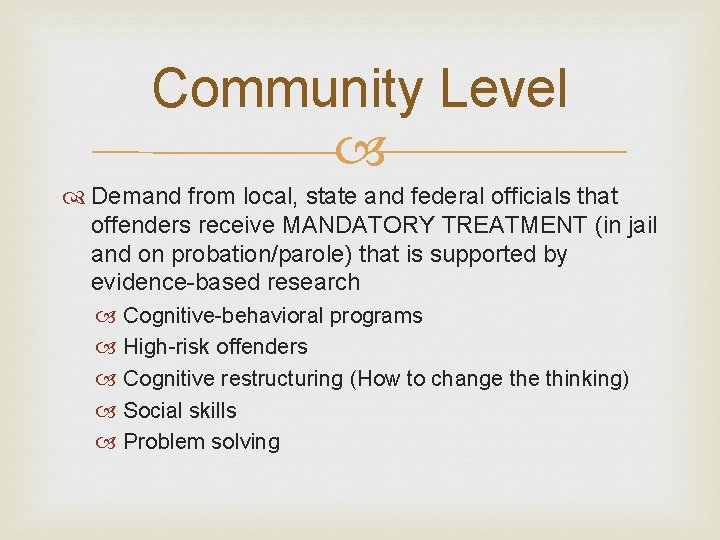 Community Level

Demand from local, state and federal officials that offenders receive MANDATORY TREATMENT (in jail and on probation/parole) that is supported by evidence-based research

Cognitive-behavioral programs

High-risk offenders

Cognitive restructuring (How to change the thinking)

Social skills

Problem solving